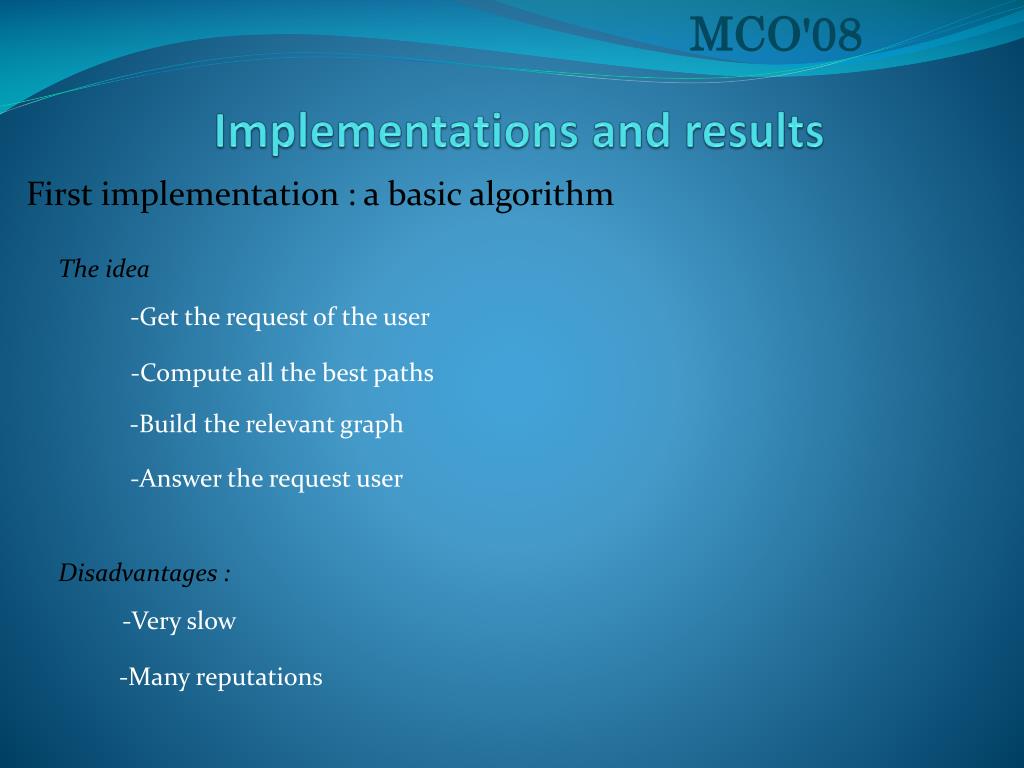 MCO'08

Implementations and results

First implementation : a basic algorithm

The idea

-Get the request of the user

-Compute all the best paths

-Build the relevant graph

-Answer the request user

Disadvantages :

-Very slow

-Many reputations